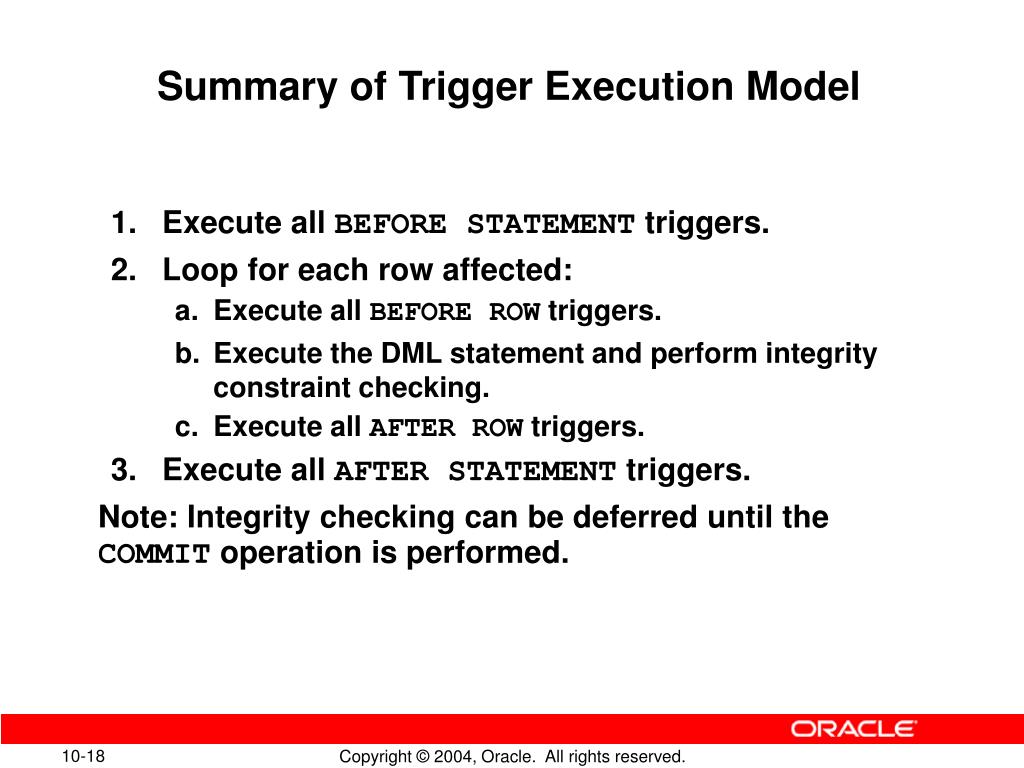 Summary of Trigger Execution Model

1. Execute all BEFORE STATEMENT triggers.
2. Loop for each row affected:
a. Execute all BEFORE ROW triggers.
b. Execute the DML statement and perform integrity constraint checking.
c. Execute all AFTER ROW triggers.
3. Execute all AFTER STATEMENT triggers.

Note: Integrity checking can be deferred until the COMMIT operation is performed.

ORACLE

10-18

Copyright © 2004, Oracle. All rights reserved.